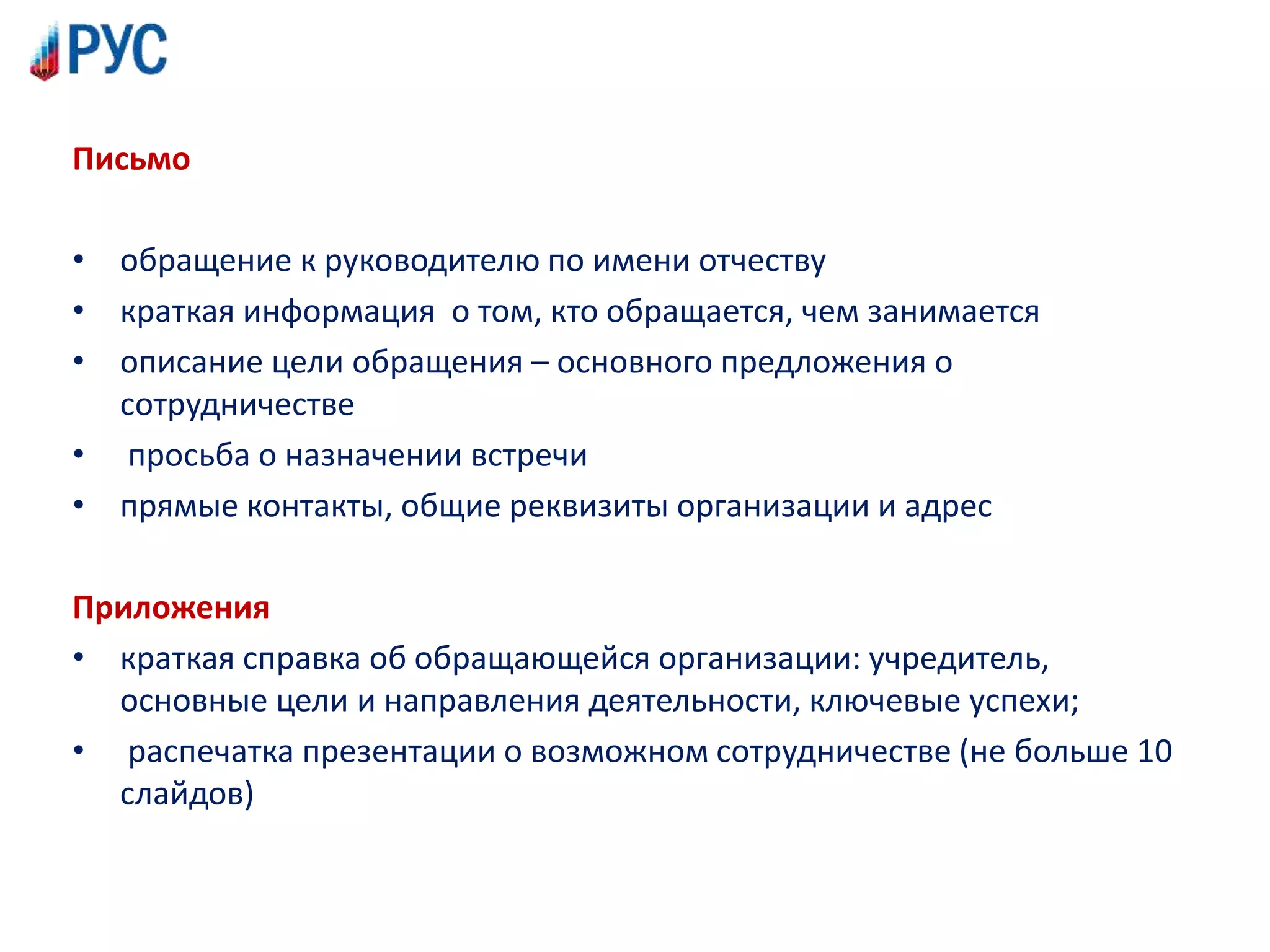 РУС

Письмо

• обращение к руководителю по имени отчеству
• краткая информация  о том, кто обращается, чем занимается
• описание цели обращения – основного предложения о сотрудничестве
•  просьба о назначении встречи
• прямые контакты, общие реквизиты организации и адрес

Приложения
• краткая справка об обращающейся организации: учредитель, основные цели и направления деятельности, ключевые успехи;
•  распечатка презентации о возможном сотрудничестве (не больше 10 слайдов)